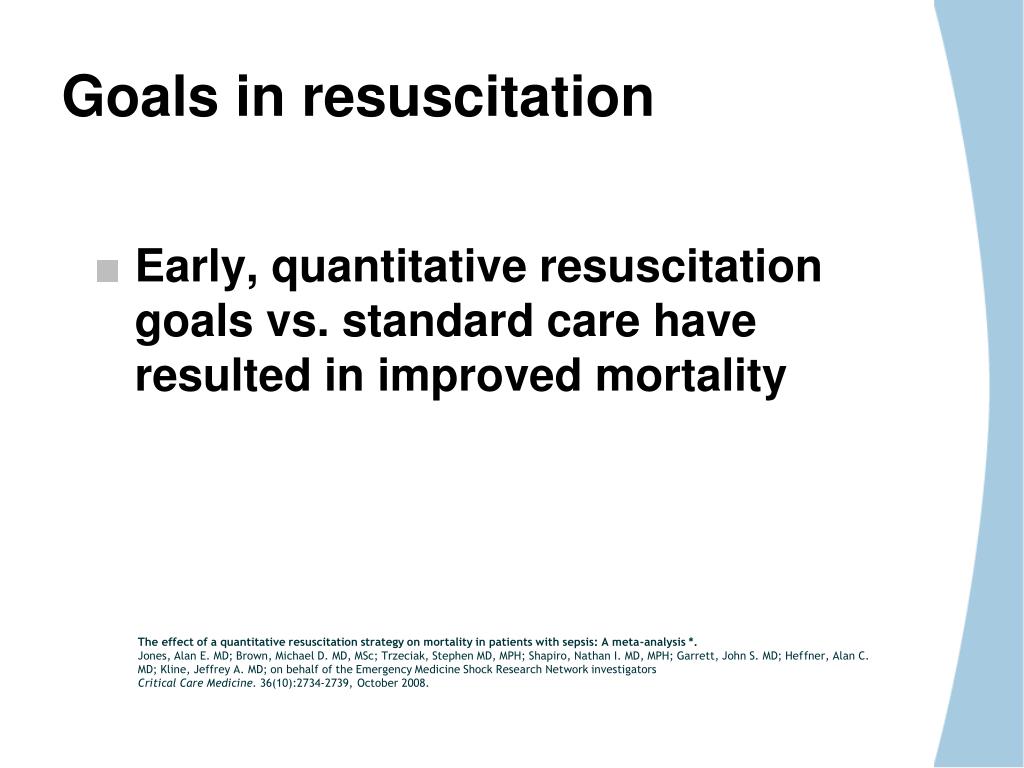 Goals in resuscitation

Early, quantitative resuscitation goals vs. standard care have resulted in improved mortality

The effect of a quantitative resuscitation strategy on mortality in patients with sepsis: A meta-analysis *.
Jones, Alan E. MD; Brown, Michael D. MD, MSc; Trzeciak, Stephen MD, MPH; Shapiro, Nathan I. MD, MPH; Garrett, John S. MD; Heffner, Alan C. MD; Kline, Jeffrey A. MD; on behalf of the Emergency Medicine Shock Research Network investigators
Critical Care Medicine. 36(10):2734-2739, October 2008.